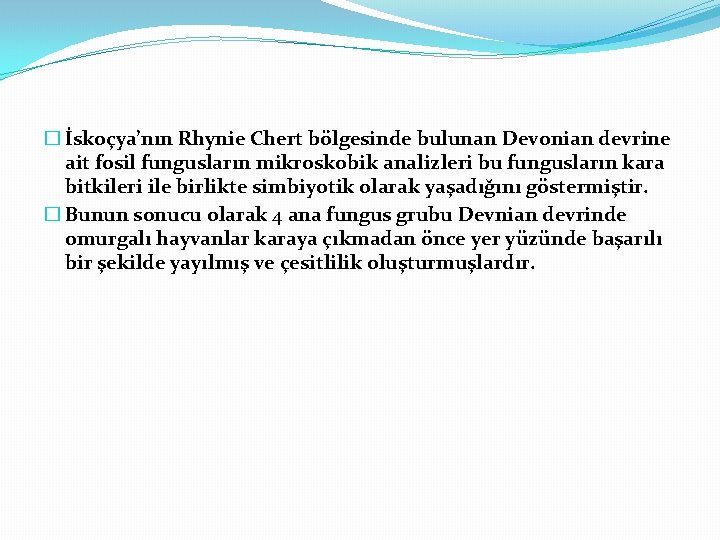 İskoçya'nın Rhynie Chert bölgesinde bulunan Devonian devrine ait fosil fungusların mikroskobik analizleri bu fungusların kara bitkileri ile birlikte simbiyotik olarak yaşadığını göstermiştir.

Bunun sonucu olarak 4 ana fungus grubu Devnian devrinde omurgalı hayvanlar karaya çıkmadan önce yer yüzünde başarılı bir şekilde yayılmış ve çesitlilik oluşturmuşlardır.